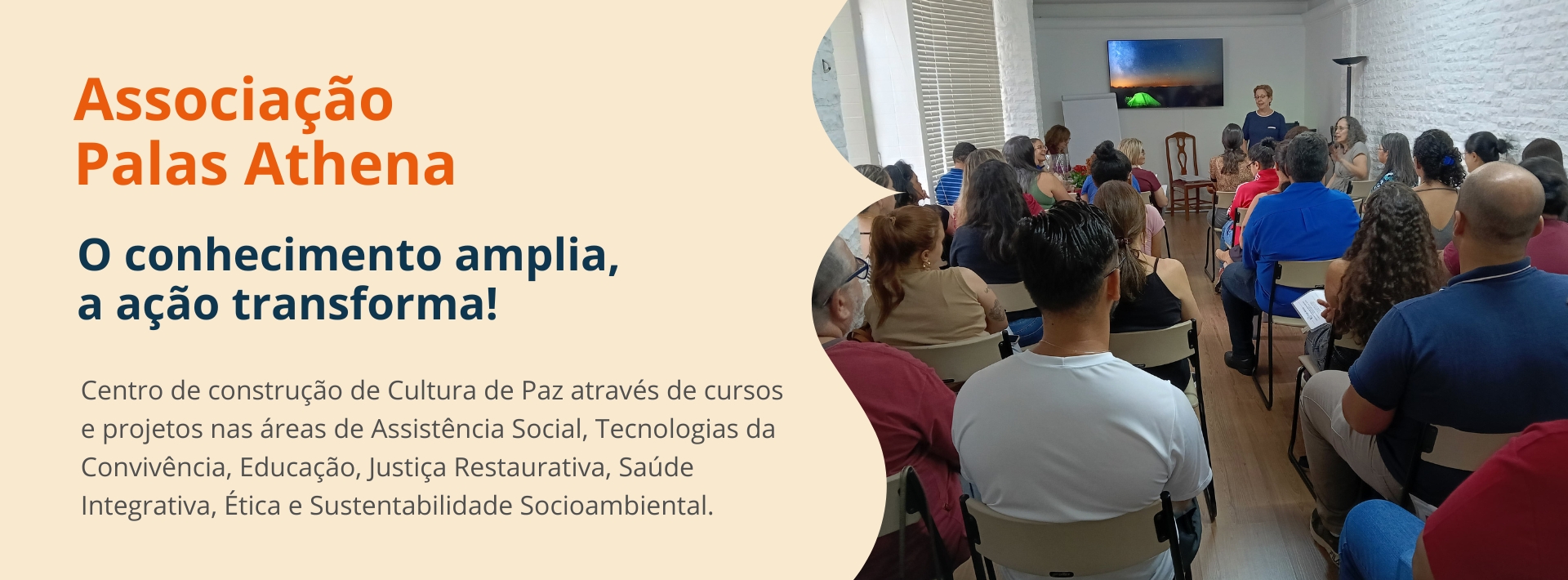 Associação
Palas Athena

O conhecimento amplia,
a ação transforma!

Centro de construção de Cultura de Paz através de cursos e projetos nas áreas de Assistência Social, Tecnologias da Convivência, Educação, Justiça Restaurativa, Saúde Integrativa, Ética e Sustentabilidade Socioambiental.